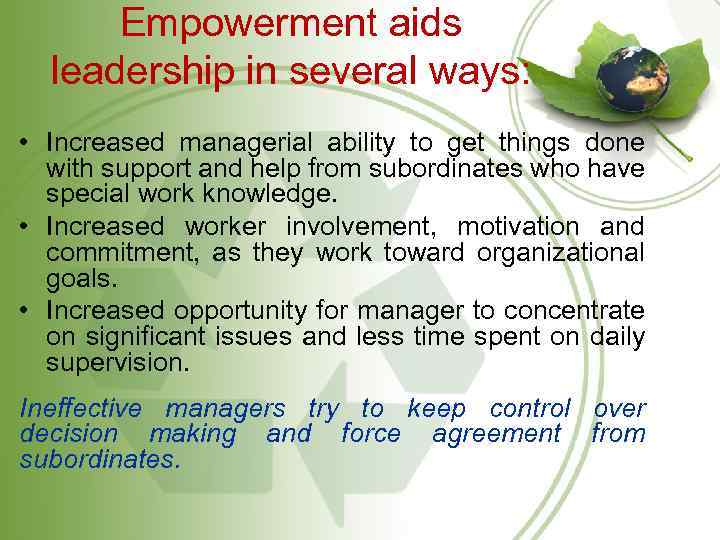 Empowerment aids leadership in several ways:

• Increased managerial ability to get things done with support and help from subordinates who have special work knowledge.
• Increased worker involvement, motivation and commitment, as they work toward organizational goals.
• Increased opportunity for manager to concentrate on significant issues and less time spent on daily supervision.

Ineffective managers try to keep control over decision making and force agreement from subordinates.